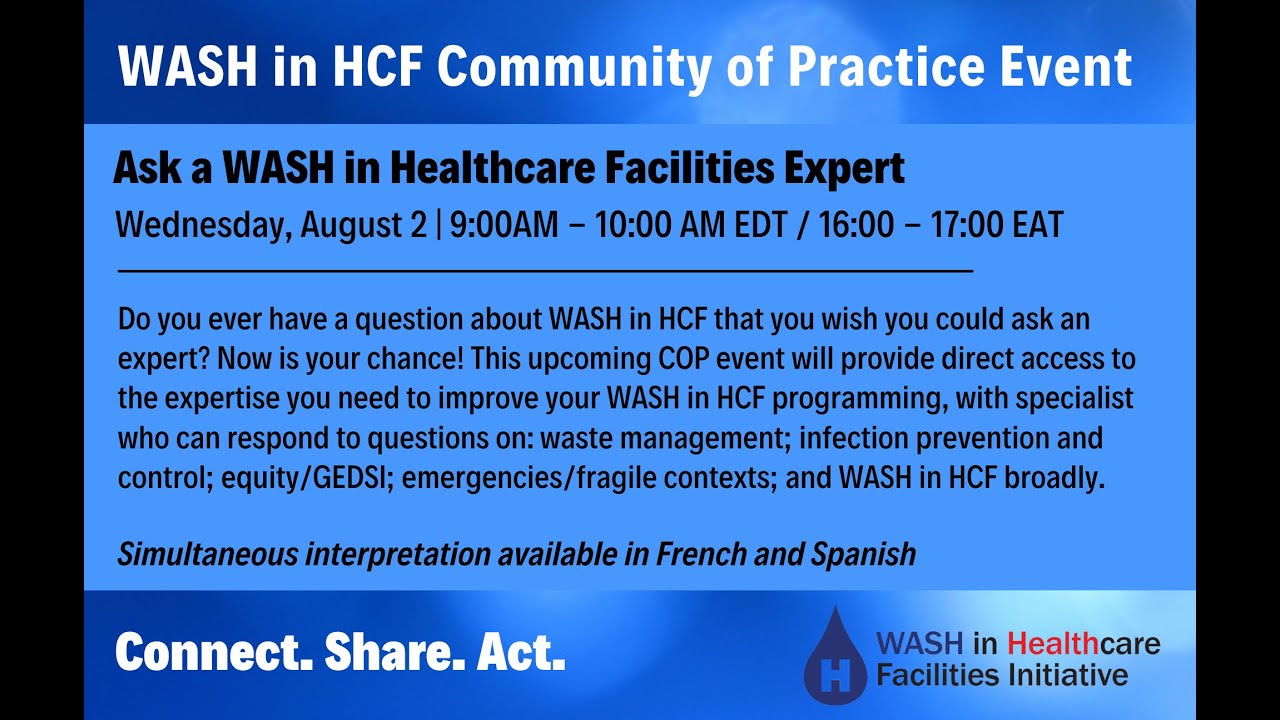 WASH in HCF Community of Practice Event

Ask a WASH in Healthcare Facilities Expert

Wednesday, August 2 | 9:00AM – 10:00 AM EDT / 16:00 – 17:00 EAT

Do you ever have a question about WASH in HCF that you wish you could ask an expert? Now is your chance! This upcoming COP event will provide direct access to the expertise you need to improve your WASH in HCF programming, with specialist who can respond to questions on: waste management; infection prevention and control; equity/GEDSI; emergencies/fragile contexts; and WASH in HCF broadly.

Simultaneous interpretation available in French and Spanish

Connect. Share. Act.

H

WASH in Healthcare Facilities Initiative